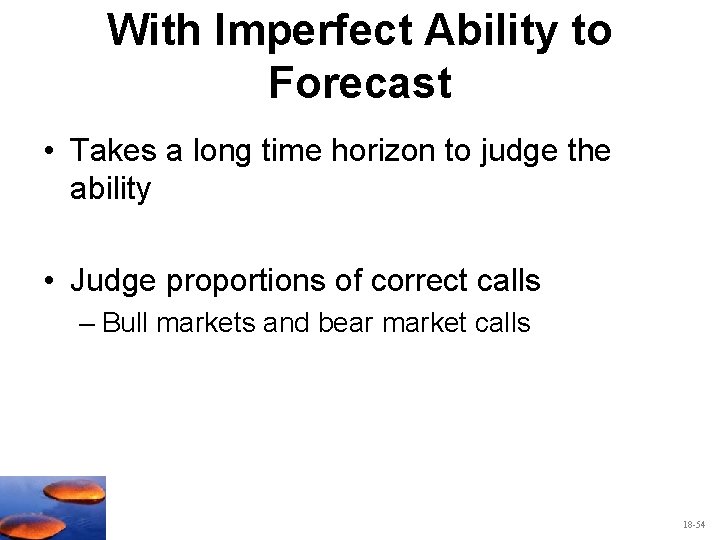 With Imperfect Ability to Forecast

• Takes a long time horizon to judge the ability

• Judge proportions of correct calls
– Bull markets and bear market calls

18-54